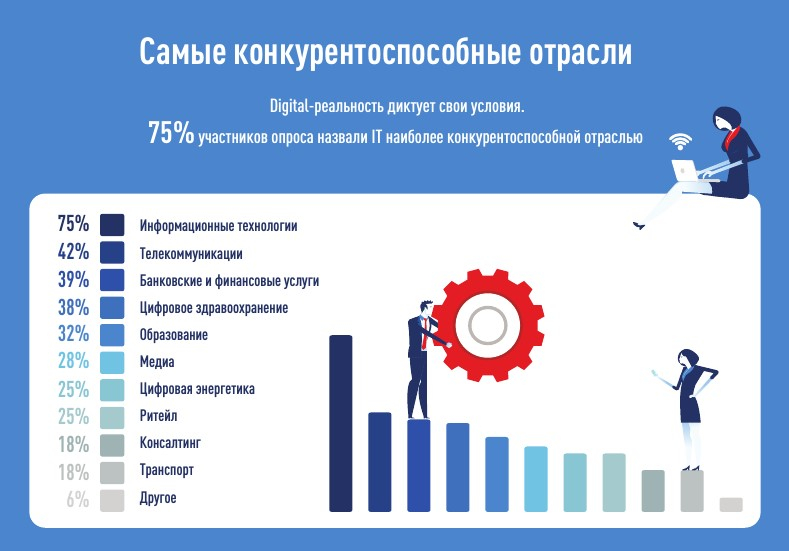 Самые конкурентоспособные отрасли

Digital-реальность диктует свои условия.
75% участников опроса назвали IT наиболее конкурентоспособной отраслью

75% Информационные технологии
42% Телекоммуникации
39% Банковские и финансовые услуги
38% Цифровое здравоохранение
32% Образование
28% Медиа
25% Цифровая энергетика
25% Ритейл
18% Консалтинг
18% Транспорт
6% Другое